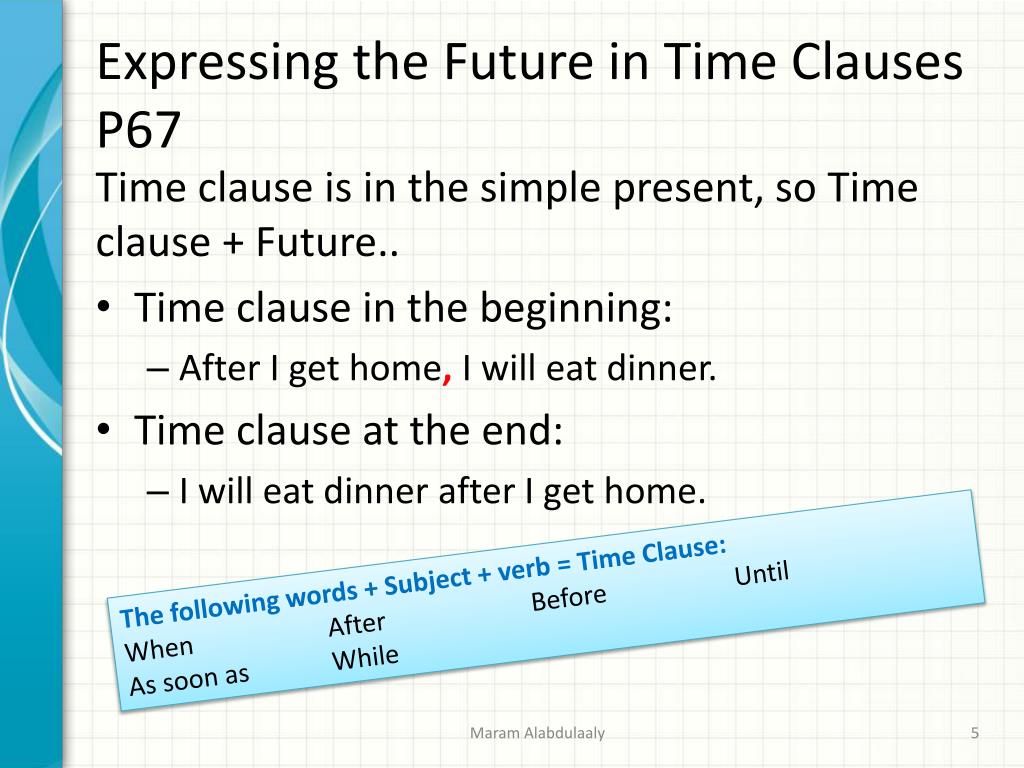 Expressing the Future in Time Clauses P67

Time clause is in the simple present, so Time clause + Future..

• Time clause in the beginning:
– After I get home, I will eat dinner.

• Time clause at the end:
– I will eat dinner after I get home.

The following words + Subject + verb = Time Clause:
When After Before Until
As soon as While

Maram Alabdulaaly

5